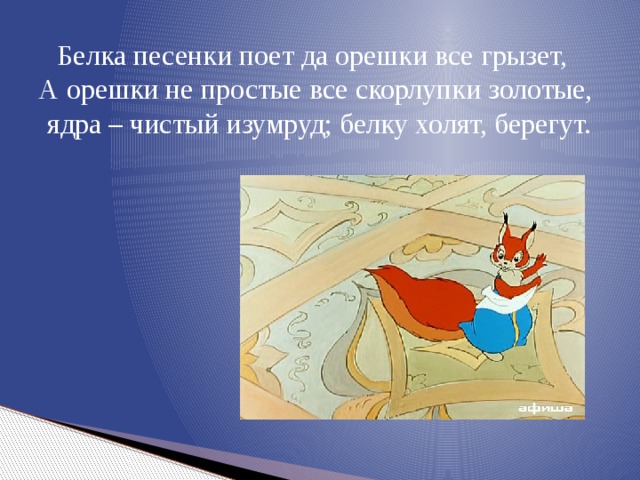 Белка песенки поет да орешки все грызет,
А орешки не простые все скорлупки золотые,
ядра – чистый изумруд; белку холят, берегут.

афиша